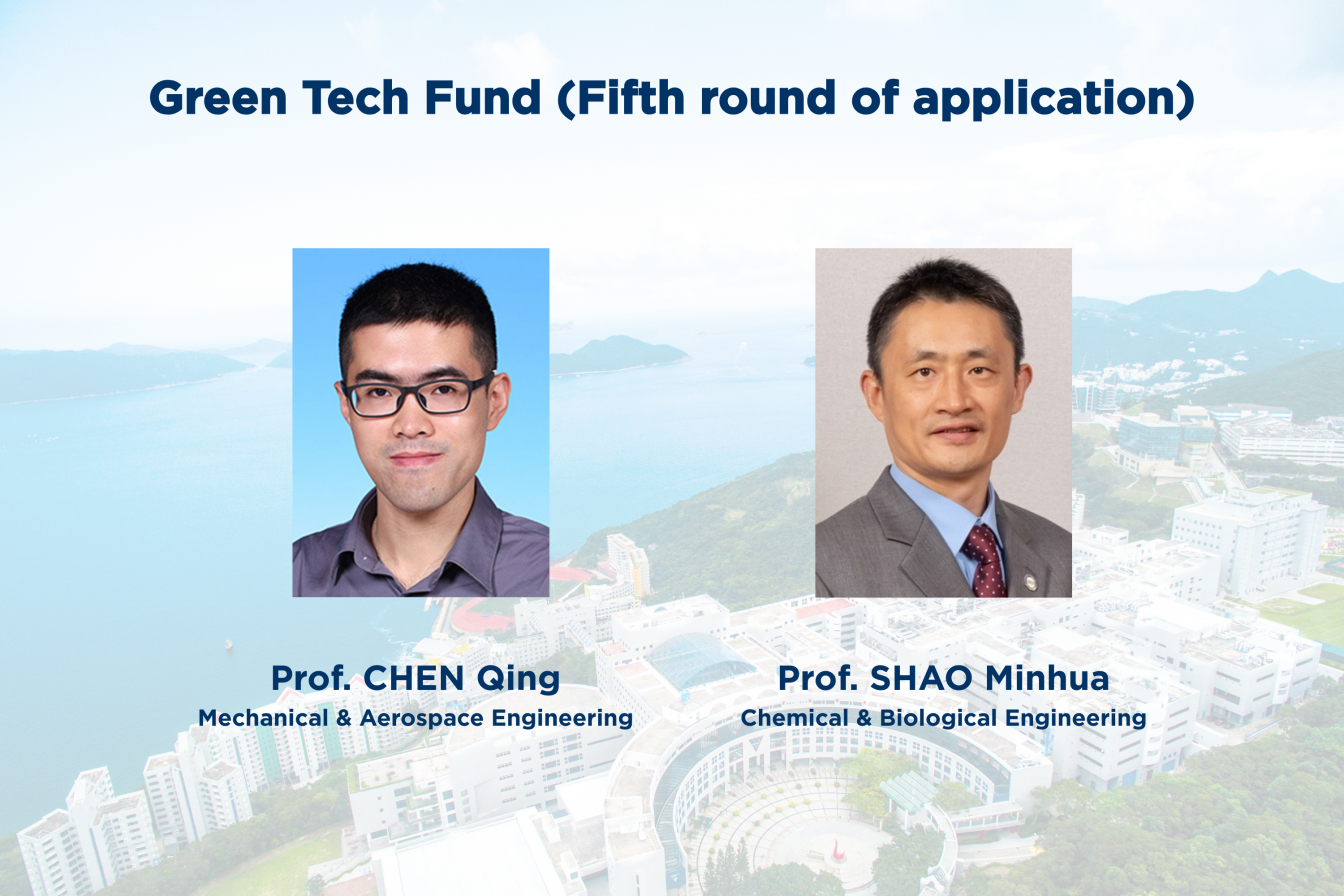 Green Tech Fund (Fifth round of application)

Prof. CHEN Qing
Mechanical & Aerospace Engineering

Prof. SHAO Minhua
Chemical & Biological Engineering